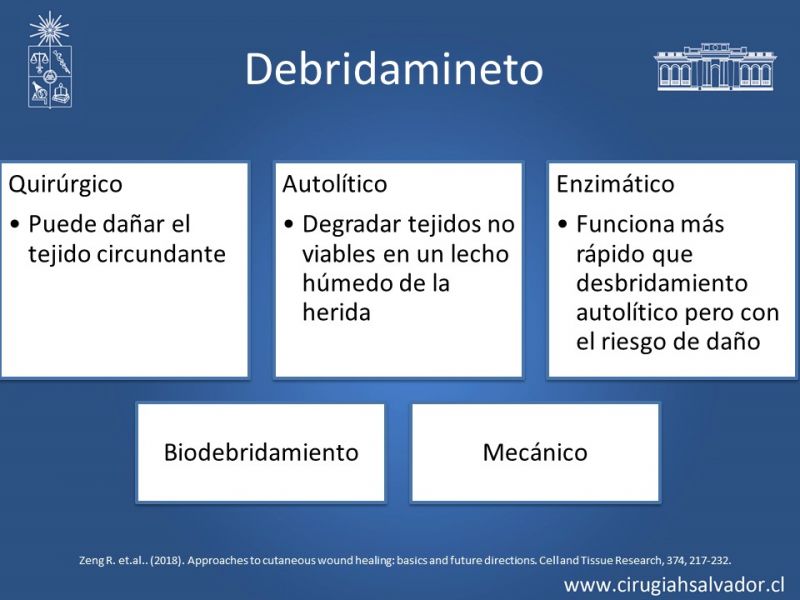 Debridamineto

Quirúrgico
• Puede dañar el tejido circundante

Autolítico
• Degradar tejidos no viables en un lecho húmedo de la herida

Enzimático
• Funciona más rápido que desbridamiento autolítico pero con el riesgo de daño

Biodebridamiento

Mecánico

Zeng R. et.al.. (2018). Approaches to cutaneous wound healing: basics and future directions. Cell and Tissue Research, 374, 217-232.

www.cirugiahsalvador.cl